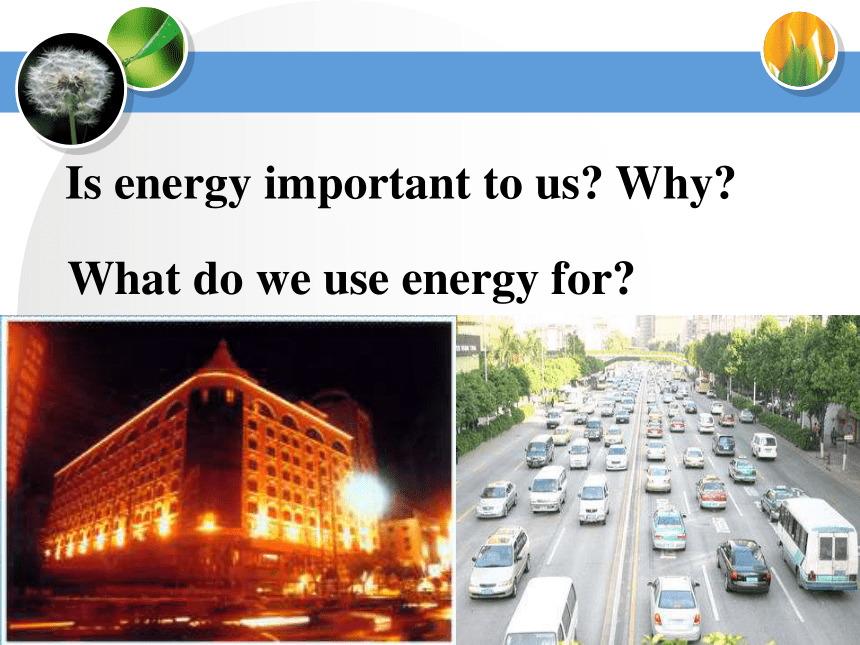 Is energy important to us? Why?

What do we use energy for?